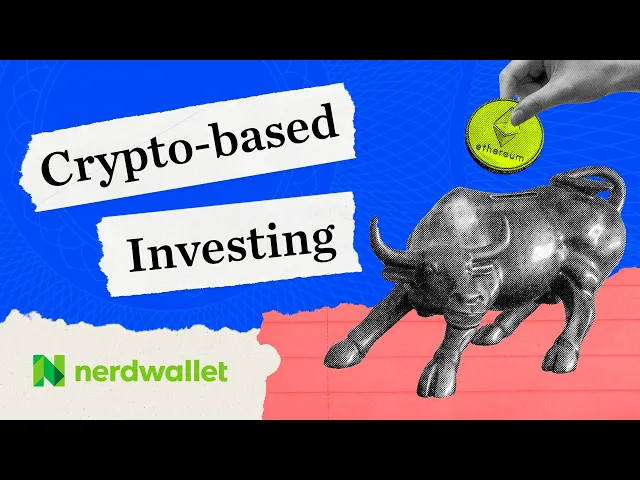 Crypto-based
Investing

ethereum

nerdwallet